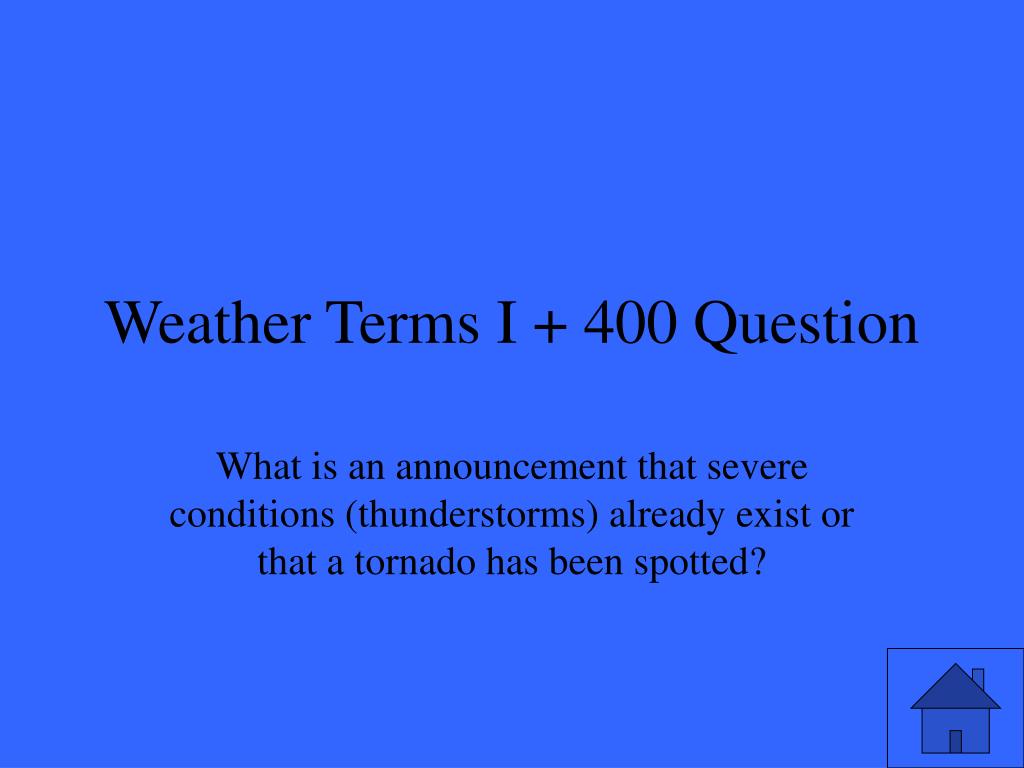 Weather Terms I + 400 Question

What is an announcement that severe conditions (thunderstorms) already exist or that a tornado has been spotted?